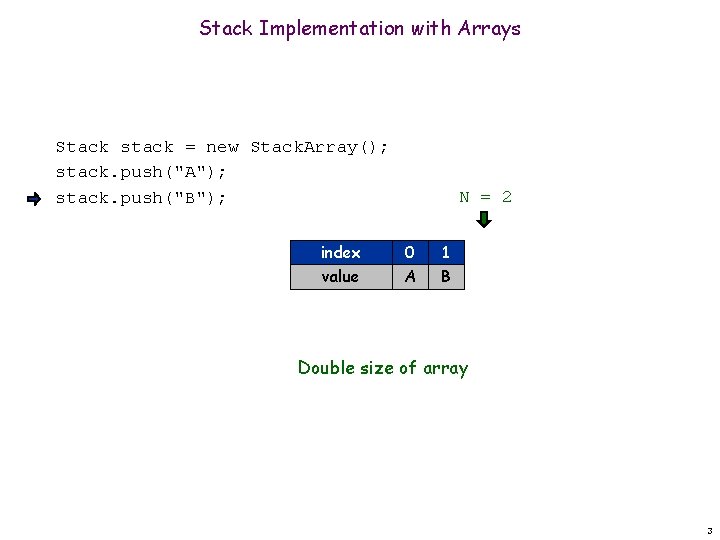 Stack Implementation with Arrays

Stack stack = new StackArray();
stack.push("A");
stack.push("B");

N = 2

| index | 0 | 1 |
|---|---|---|
| value | A | B |

Double size of array

3